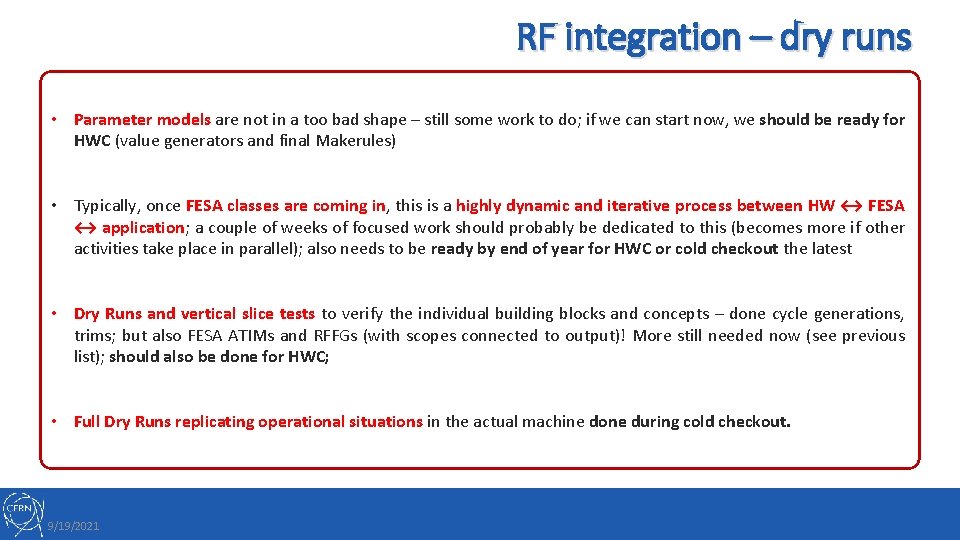 RF integration – dry runs

• Parameter models are not in a too bad shape – still some work to do; if we can start now, we should be ready for HWC (value generators and final Makerules)

• Typically, once FESA classes are coming in, this is a highly dynamic and iterative process between HW ↔ FESA ↔ application; a couple of weeks of focused work should probably be dedicated to this (becomes more if other activities take place in parallel); also needs to be ready by end of year for HWC or cold checkout the latest

• Dry Runs and vertical slice tests to verify the individual building blocks and concepts – done cycle generations, trims; but also FESA ATIMs and RFFGs (with scopes connected to output)! More still needed now (see previous list); should also be done for HWC;

• Full Dry Runs replicating operational situations in the actual machine done during cold checkout.

CERN

9/19/2021